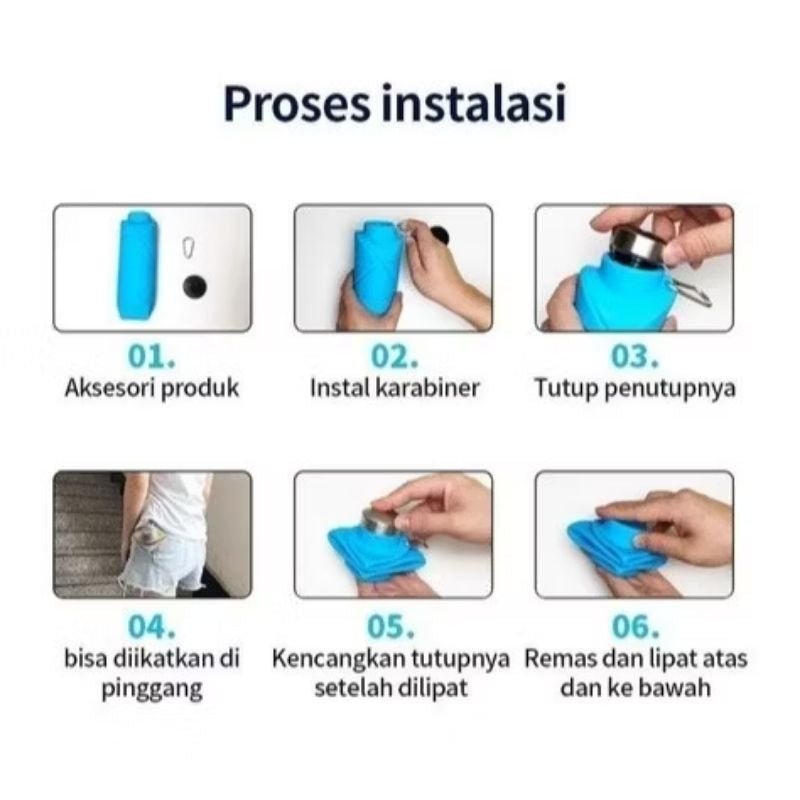 Proses instalasi

01.
Aksesori produk

02.
Instal karabiner

03.
Tutup penutupnya

04.
bisa diikatkan di pinggang

05.
Kencangkan tutupnya setelah dilipat

06.
Remas dan lipat atas dan ke bawah